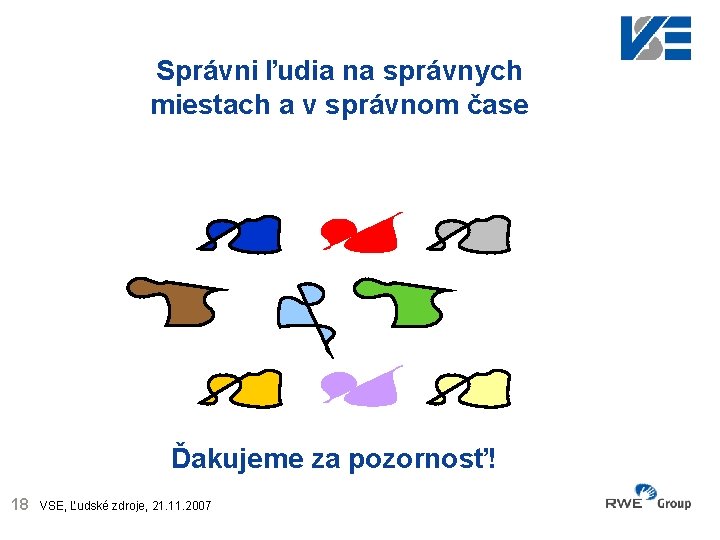 VSE

Správni ľudia na správnych miestach a v správnom čase

Ďakujeme za pozornosť!

18 VSE, Ľudské zdroje, 21.11.2007

RWE Group